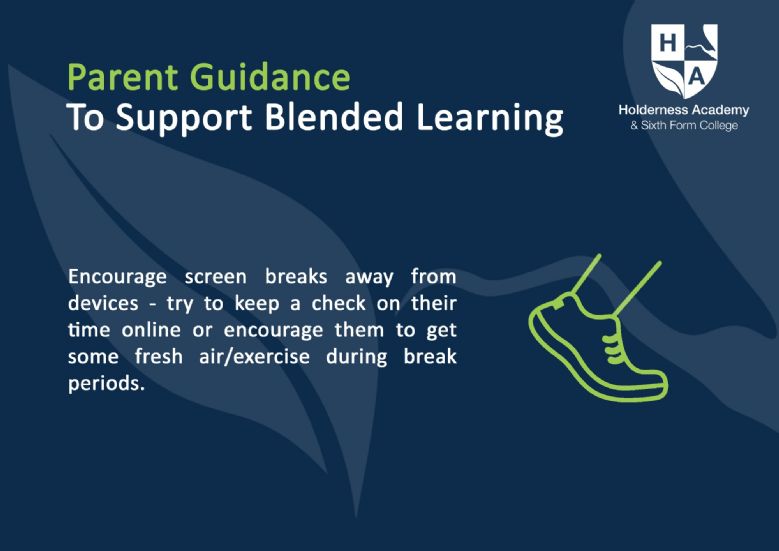 Parent Guidance
To Support Blended Learning

H A
Holderness Academy
& Sixth Form College

Encourage screen breaks away from devices - try to keep a check on their time online or encourage them to get some fresh air/exercise during break periods.